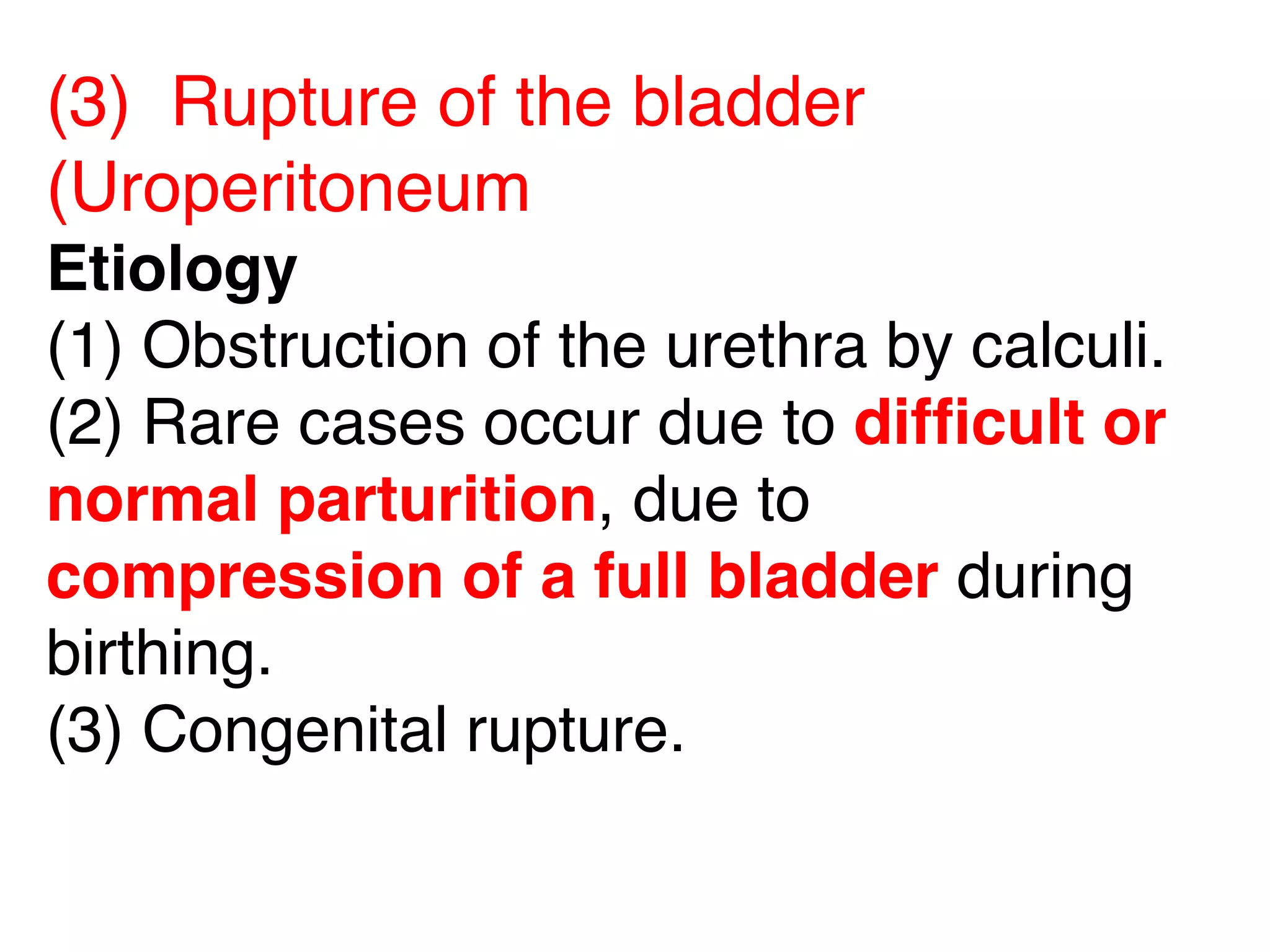 (3) Rupture of the bladder (Uroperitoneum

Etiology

(1) Obstruction of the urethra by calculi.

(2) Rare cases occur due to difficult or normal parturition, due to compression of a full bladder during birthing.

(3) Congenital rupture.